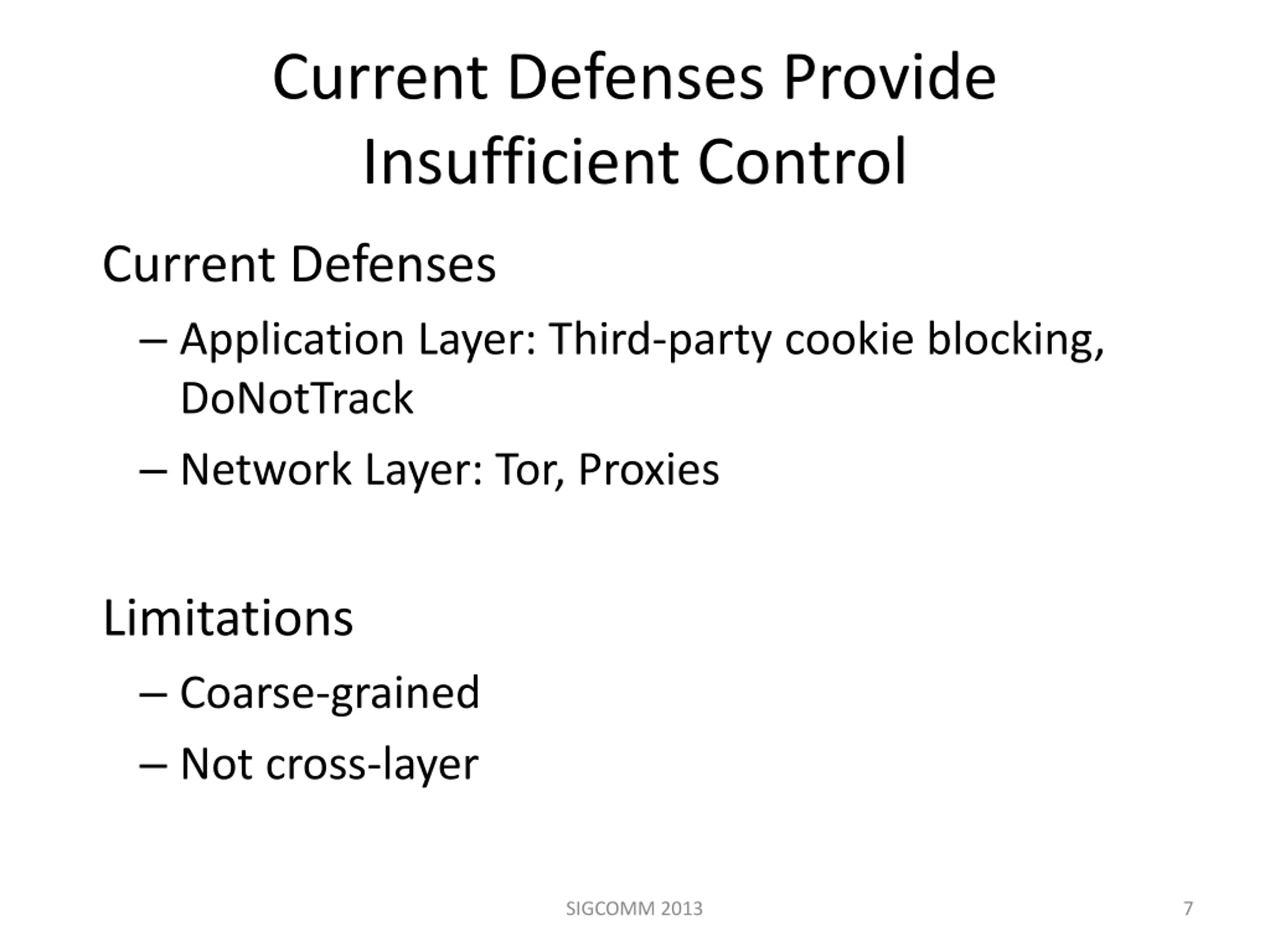 Current Defenses Provide Insufficient Control

Current Defenses

– Application Layer: Third-party cookie blocking, DoNotTrack

– Network Layer: Tor, Proxies

Limitations

– Coarse-grained

– Not cross-layer

SIGCOMM 2013

7